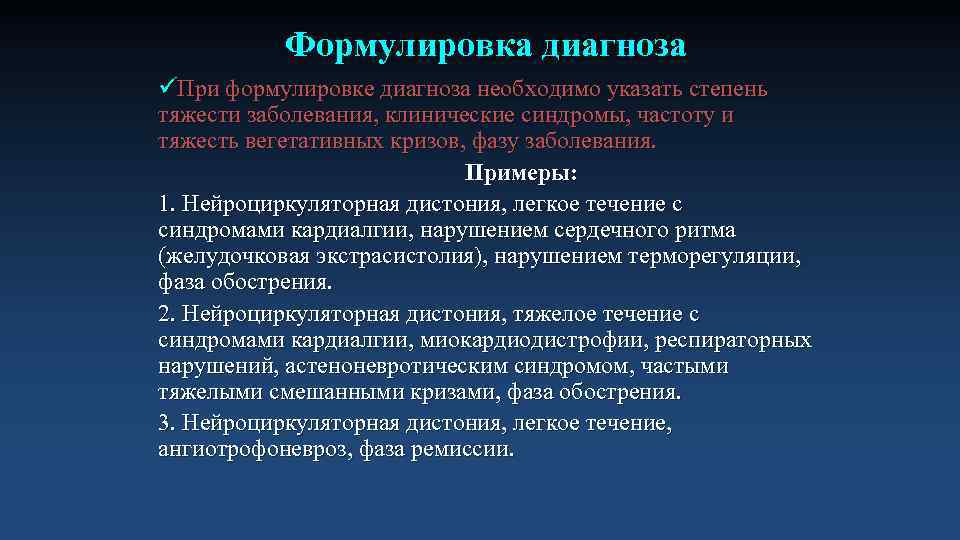 Формулировка диагноза

✓При формулировке диагноза необходимо указать степень тяжести заболевания, клинические синдромы, частоту и тяжесть вегетативных кризов, фазу заболевания.

Примеры:

1. Нейроциркуляторная дистония, легкое течение с синдромами кардиалгии, нарушением сердечного ритма (желудочковая экстрасистолия), нарушением терморегуляции, фаза обострения.

2. Нейроциркуляторная дистония, тяжелое течение с синдромами кардиалгии, миокардиодистрофии, респираторных нарушений, астеноневротическим синдромом, частыми тяжелыми смешанными кризами, фаза обострения.

3. Нейроциркуляторная дистония, легкое течение, ангиотрофоневроз, фаза ремиссии.